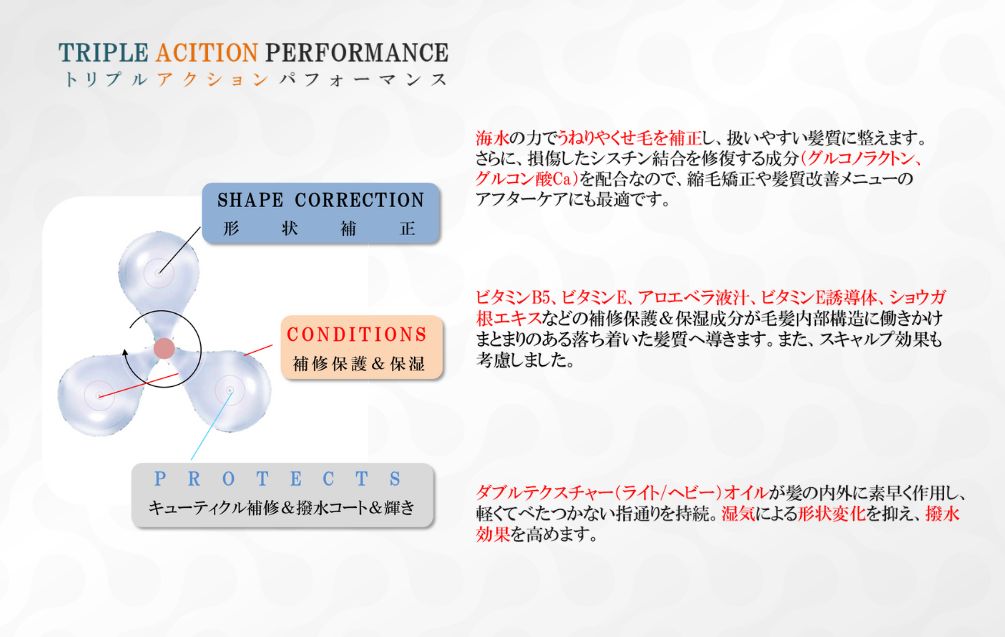 TRIPLE ACITION PERFORMANCE
トリプルアクションパフォーマンス

SHAPE CORRECTION
形状補正

CONDITIONS
補修保護＆保湿

PROTECTS
キューティクル補修＆撥水コート＆輝き

海水の力でうねりやくせ毛を補正し、扱いやすい髪質に整えます。さらに、損傷したシスチン結合を修復する成分(グルコノラクトン、グルコン酸Ca)を配合なので、縮毛矯正や髪質改善メニューのアフターケアにも最適です。

ビタミンB5、ビタミンE、アロエベラ液汁、ビタミンE誘導体、ショウガ根エキスなどの補修保護＆保湿成分が毛髪内部構造に働きかけまとまりのある落ち着いた髪質へ導きます。また、スキャルプ効果も考慮しました。

ダブルテクスチャー(ライト/ヘビー)オイルが髪の内外に素早く作用し、軽くてべたつかない指通りを持続。湿気による形状変化を抑え、撥水効果を高めます。